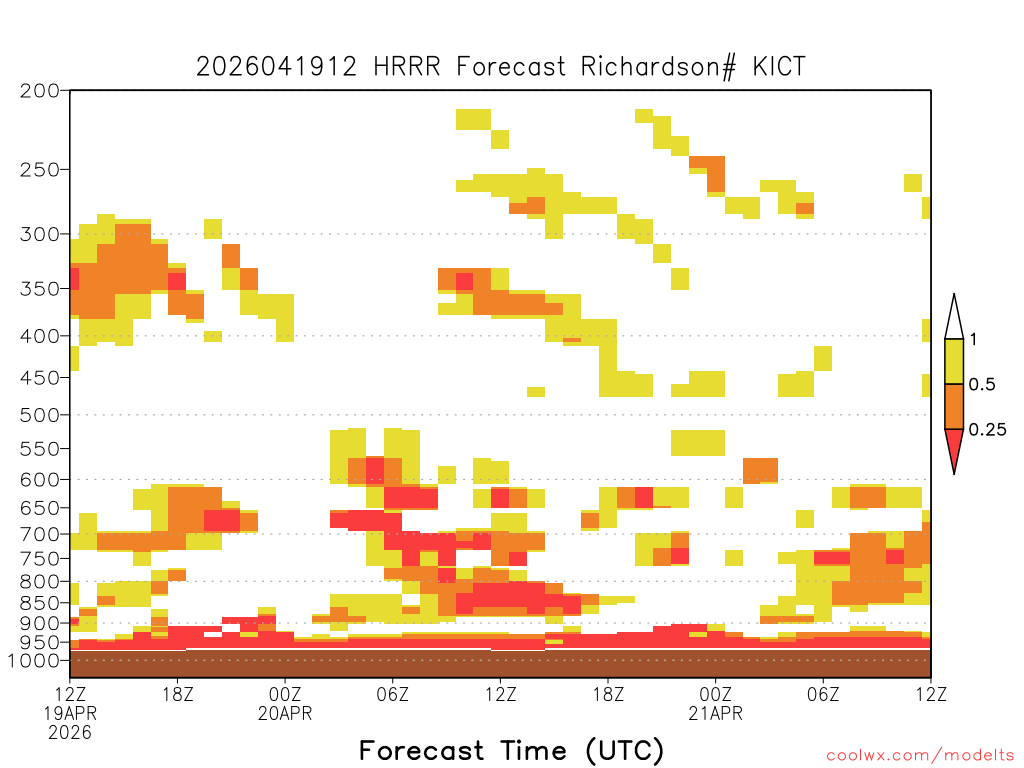 2026041912 HRRR Forecast Richardson# KICT

200
250
300
350
400
450
500
550
600
650
700
750
800
850
900
950
1000

1
0.5
0.25

12Z
19APR
2026
18Z
00Z
20APR
06Z
12Z
18Z
00Z
21APR
06Z
12Z

Forecast Time (UTC)

coolwx.com/modelts